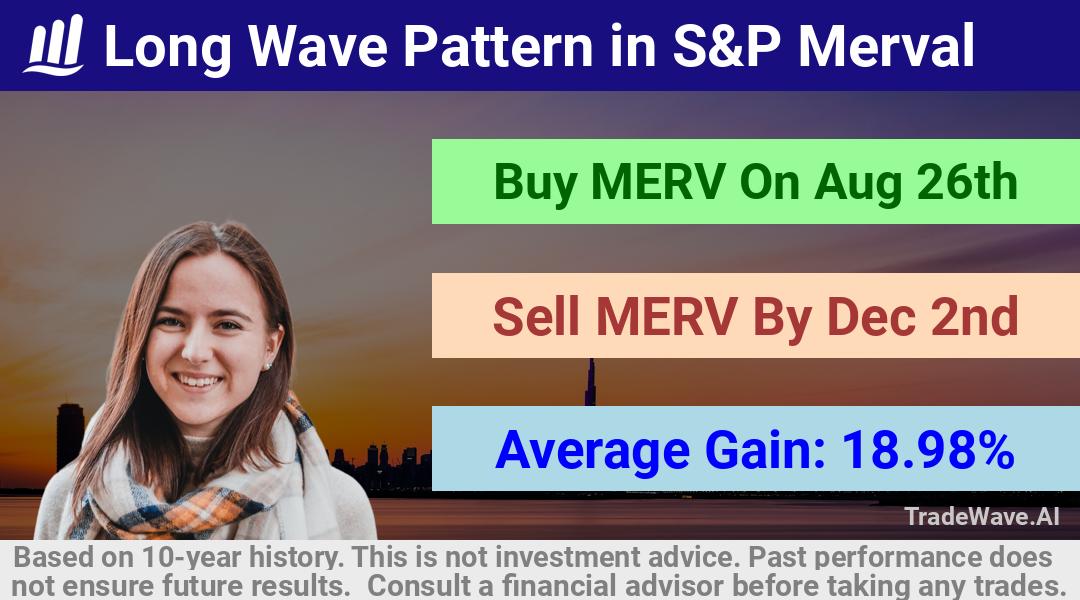 Long Wave Pattern in S&P Merval

Buy MERV On Aug 26th

Sell MERV By Dec 2nd

Average Gain: 18.98%

TradeWave.AI

Based on 10-year history. This is not investment advice. Past performance does not ensure future results. Consult a financial advisor before taking any trades.